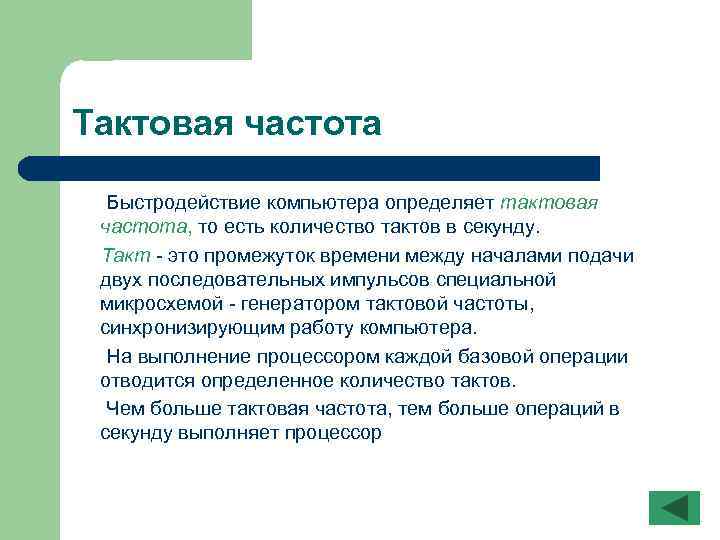 Тактовая частота

Быстродействие компьютера определяет тактовая частота, то есть количество тактов в секунду.

Такт - это промежуток времени между началами подачи двух последовательных импульсов специальной микросхемой - генератором тактовой частоты, синхронизирующим работу компьютера.

На выполнение процессором каждой базовой операции отводится определенное количество тактов.

Чем больше тактовая частота, тем больше операций в секунду выполняет процессор